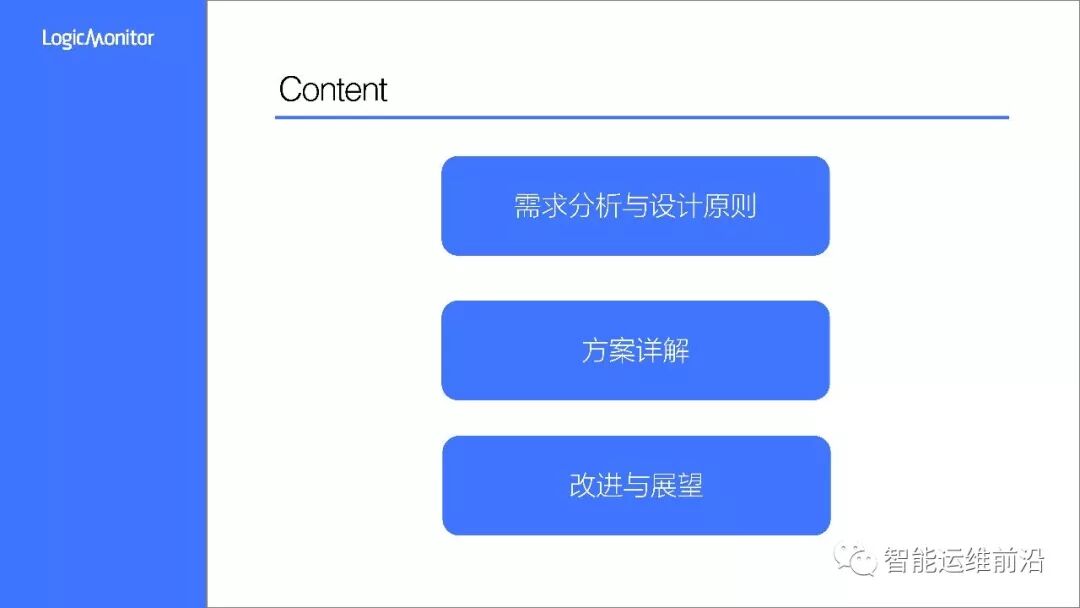 LogicMonitor

Content

需求分析与设计原则

方案详解

改进与展望

智能运维前沿